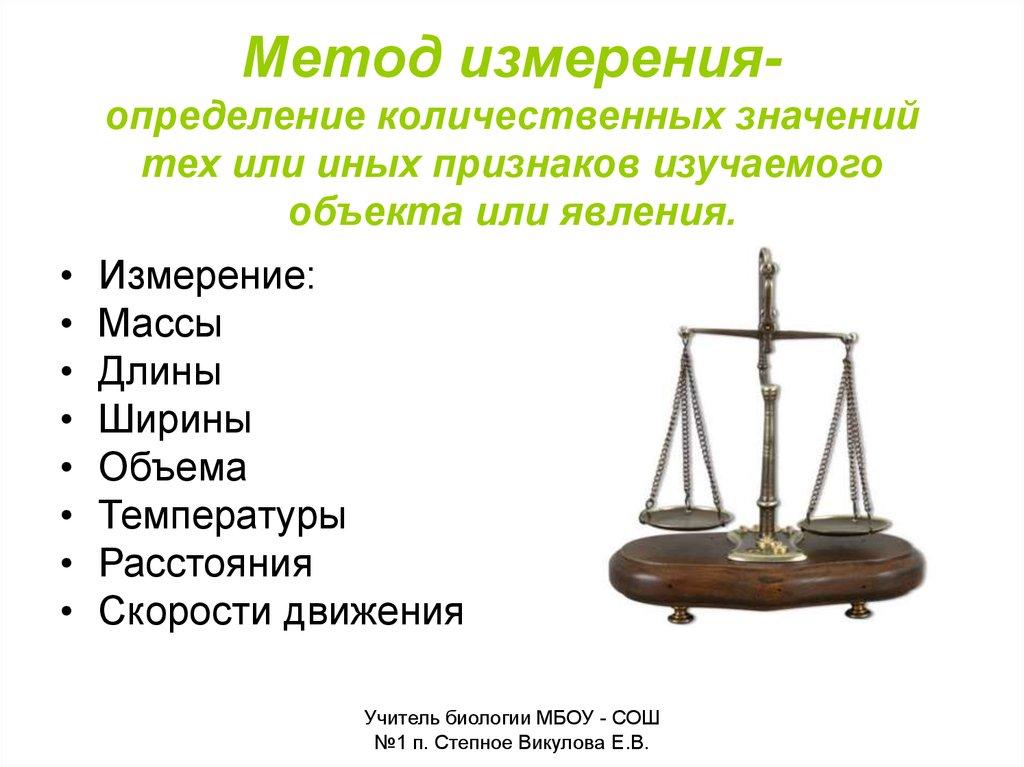 Метод измерения-
определение количественных значений тех или иных признаков изучаемого объекта или явления.

• Измерение:
• Массы
• Длины
• Ширины
• Объема
• Температуры
• Расстояния
• Скорости движения

Учитель биологии МБОУ - СОШ №1 п. Степное Викулова Е.В.